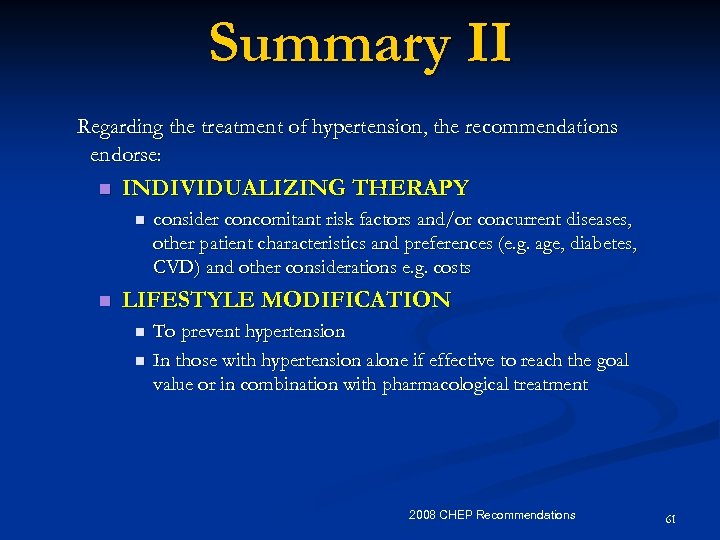 Summary II

Regarding the treatment of hypertension, the recommendations endorse:

INDIVIDUALIZING THERAPY

consider concomitant risk factors and/or concurrent diseases, other patient characteristics and preferences (e.g. age, diabetes, CVD) and other considerations e.g. costs

LIFESTYLE MODIFICATION

To prevent hypertension

In those with hypertension alone if effective to reach the goal value or in combination with pharmacological treatment

2008 CHEP Recommendations

61